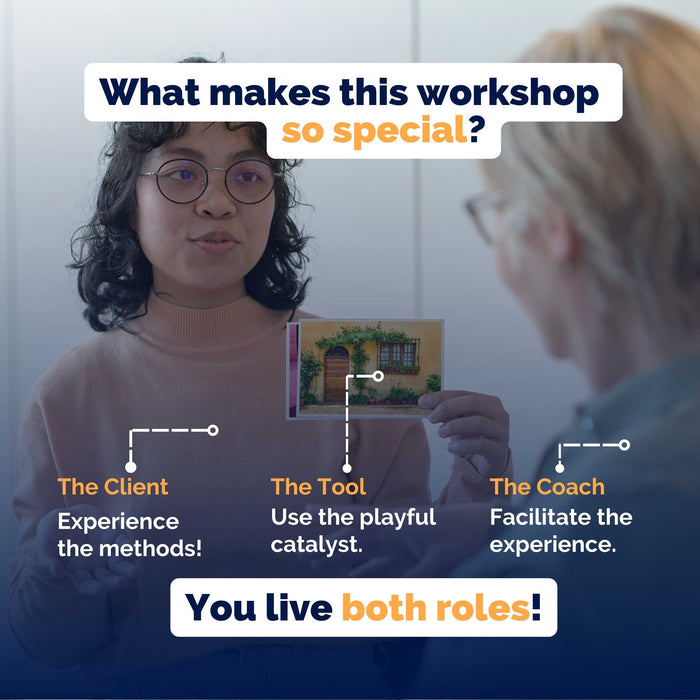 What makes this workshop so special?

The Client
Experience the methods!

The Tool
Use the playful catalyst.

The Coach
Facilitate the experience.

You live both roles!